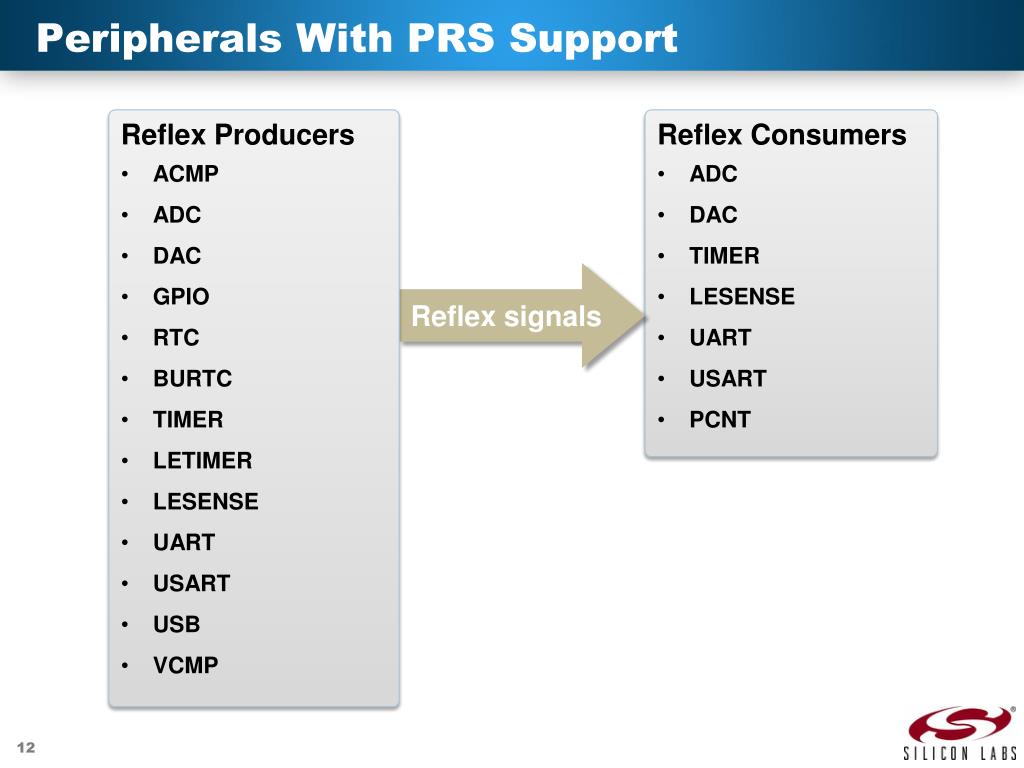 Peripherals With PRS Support

Reflex Producers
• ACMP
• ADC
• DAC
• GPIO
• RTC
• BURTC
• TIMER
• LETIMER
• LESENSE
• UART
• USART
• USB
• VCMP

Reflex signals

Reflex Consumers
• ADC
• DAC
• TIMER
• LESENSE
• UART
• USART
• PCNT

12

SILICON LABS